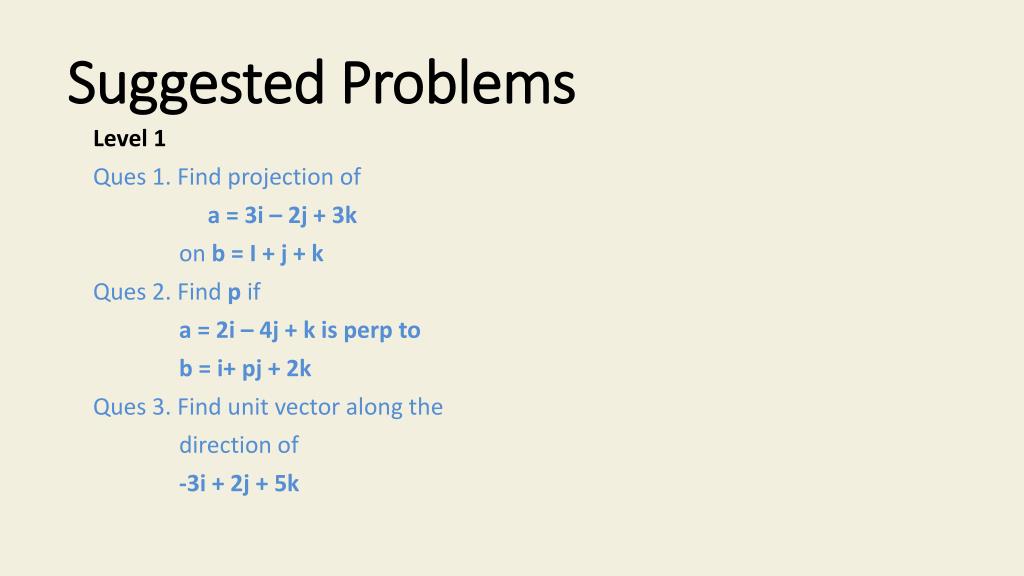 Suggested Problems

Level 1

Ques 1. Find projection of

a = 3i – 2j + 3k

on b = I + j + k

Ques 2. Find p if

a = 2i – 4j + k is perp to

b = i+ pj + 2k

Ques 3. Find unit vector along the direction of

-3i + 2j + 5k